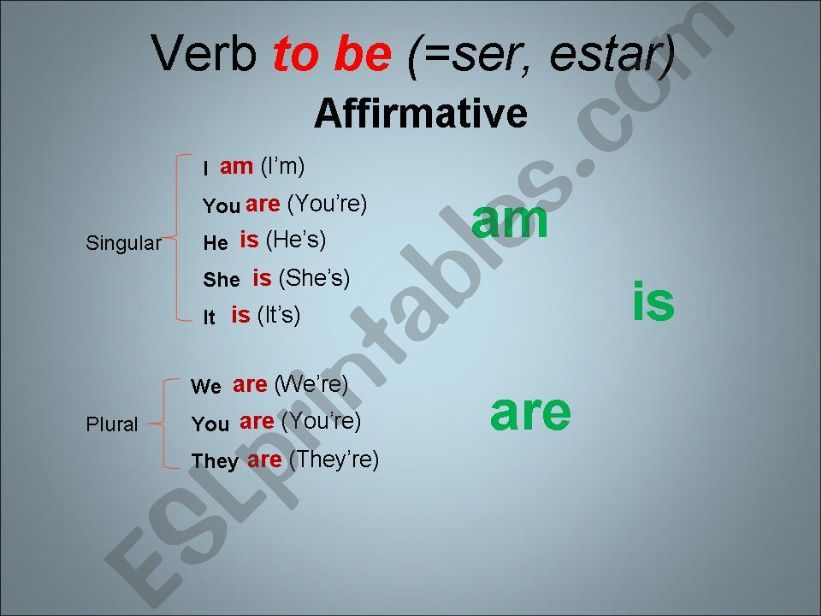 Verb to be (=ser, estar)

Affirmative

Singular
I am (I'm)
You are (You're)
He is (He's)
She is (She's)
It is (It's)

Plural
We are (We're)
You are (You're)
They are (They're)

am

is

are

ESLprintables.com